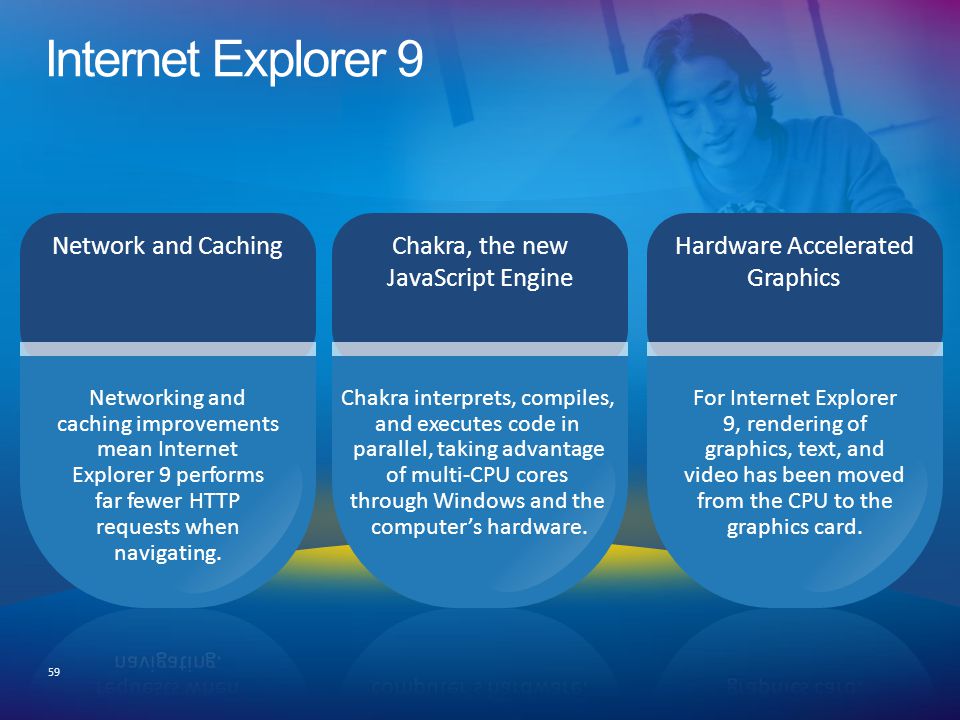 Internet Explorer 9

Network and Caching

Networking and caching improvements mean Internet Explorer 9 performs far fewer HTTP requests when navigating.

Chakra, the new JavaScript Engine

Chakra interprets, compiles, and executes code in parallel, taking advantage of multi-CPU cores through Windows and the computer's hardware.

Hardware Accelerated Graphics

For Internet Explorer 9, rendering of graphics, text, and video has been moved from the CPU to the graphics card.

59